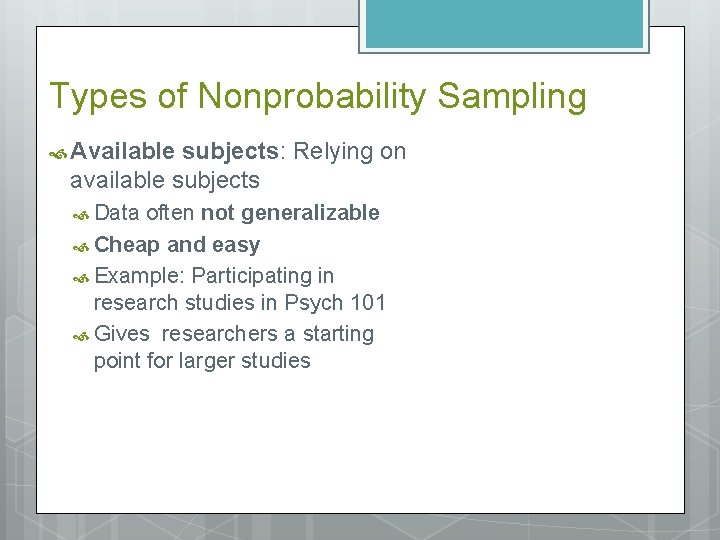 Types of Nonprobability Sampling

Available subjects: Relying on available subjects

Data often not generalizable

Cheap and easy

Example: Participating in research studies in Psych 101

Gives researchers a starting point for larger studies